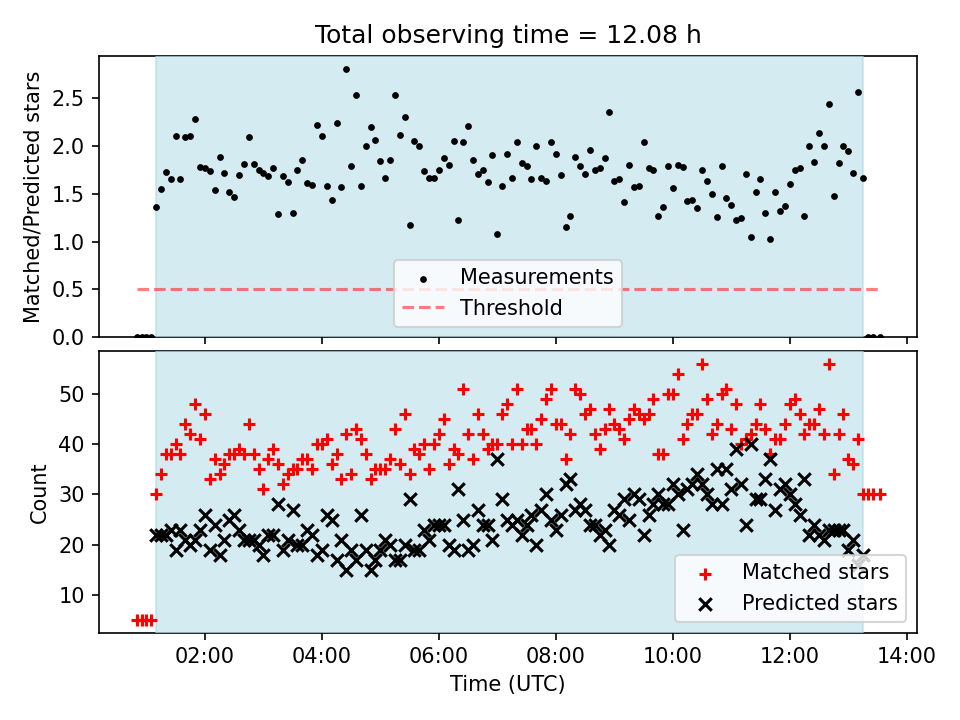 Total observing time = 12.08 h

Matched/Predicted stars

2.5
2.0
1.5
1.0
0.5
0.0

Measurements
Threshold

Count

50
40
30
20
10

Matched stars
Predicted stars

02:00 04:00 06:00 08:00 10:00 12:00 14:00

Time (UTC)